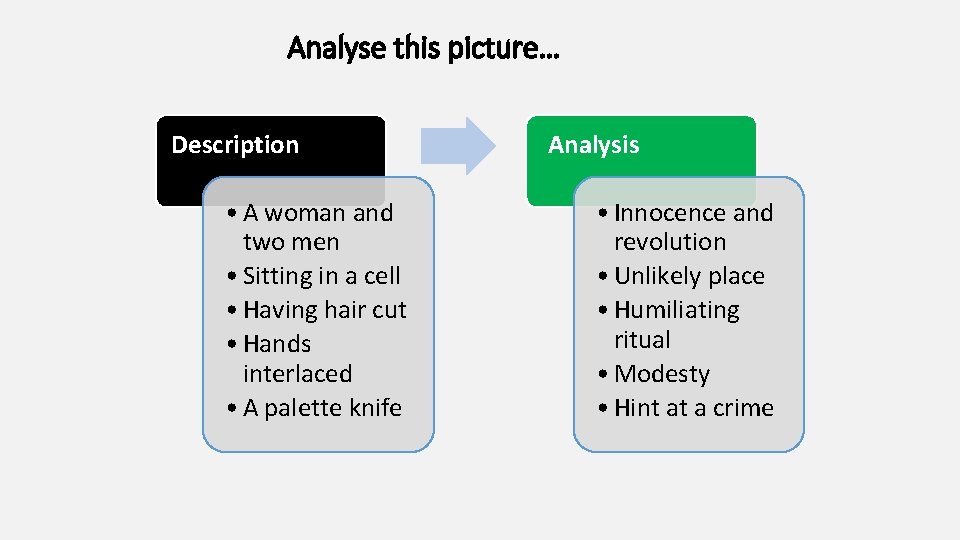 Analyse this picture…

Description

• A woman and two men
• Sitting in a cell
• Having hair cut
• Hands interlaced
• A palette knife

Analysis

• Innocence and revolution
• Unlikely place
• Humiliating ritual
• Modesty
• Hint at a crime